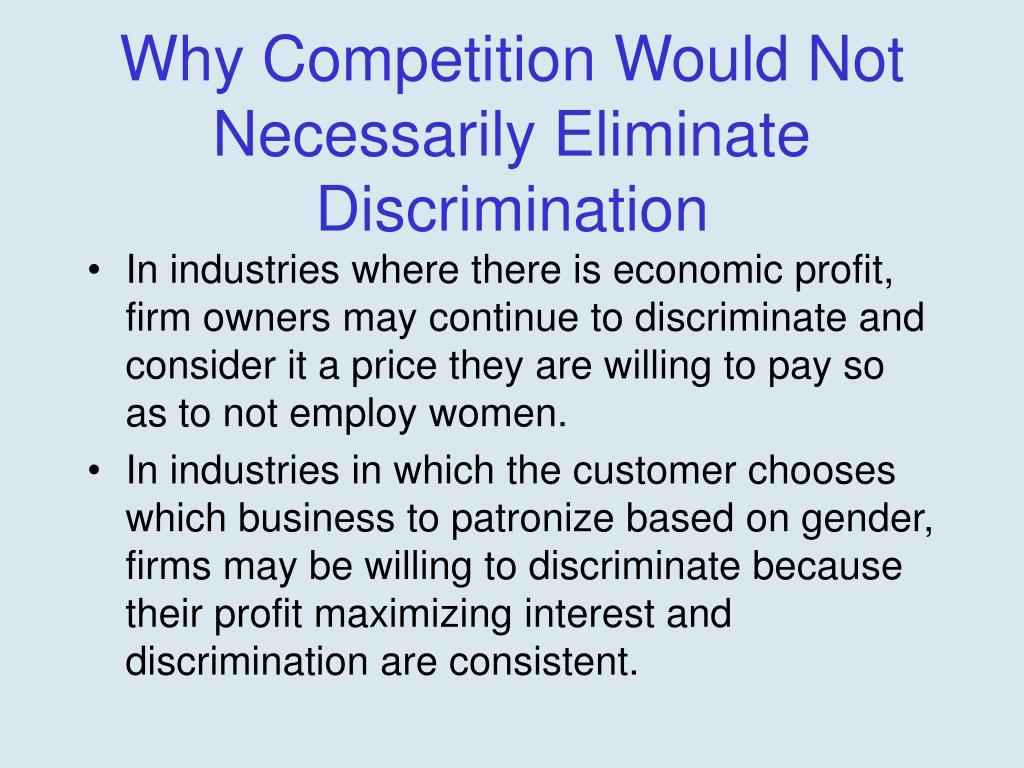 Why Competition Would Not Necessarily Eliminate Discrimination

• In industries where there is economic profit, firm owners may continue to discriminate and consider it a price they are willing to pay so as to not employ women.
• In industries in which the customer chooses which business to patronize based on gender, firms may be willing to discriminate because their profit maximizing interest and discrimination are consistent.